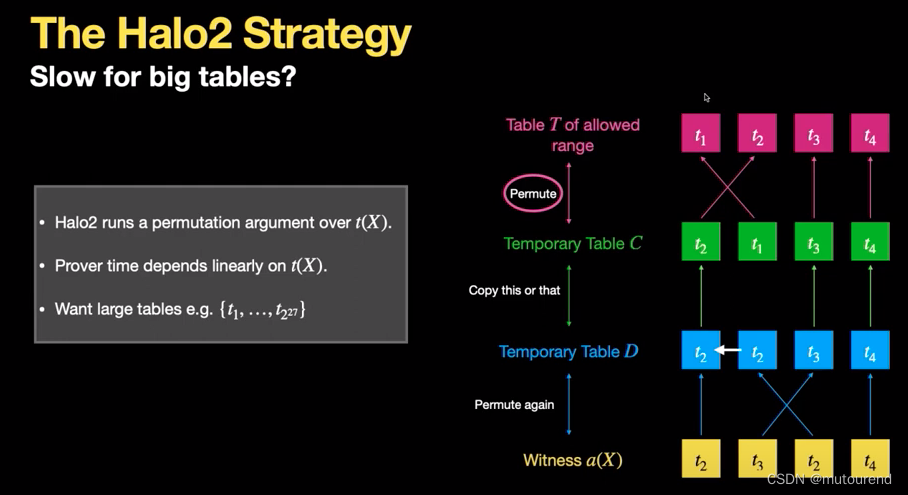 The Halo2 Strategy
Slow for big tables?

• Halo2 runs a permutation argument over $t(X)$.

• Prover time depends linearly on $t(X)$.

• Want large tables e.g. $\{t_1, \ldots, t_{2^{27}}\}$

Table $T$ of allowed range

$t_1$ $t_2$ $t_3$ $t_4$

Permute

Temporary Table $C$

$t_2$ $t_1$ $t_3$ $t_4$

Copy this or that

Temporary Table $D$

$t_2$ $t_2$ $t_3$ $t_4$

Permute again

Witness $a(X)$

$t_2$ $t_3$ $t_2$ $t_4$

CSDN @mutourend